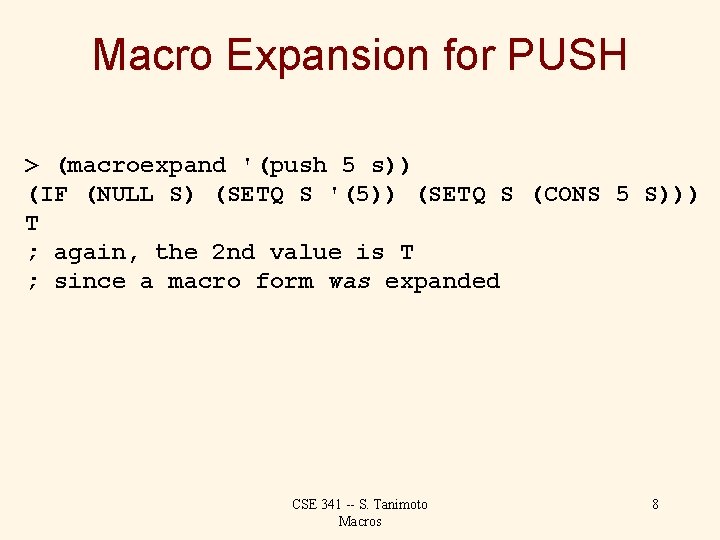 Macro Expansion for PUSH

> (macroexpand '(push 5 s))
(IF (NULL S) (SETQ S '(5)) (SETQ S (CONS 5 S)))
T
; again, the 2nd value is T
; since a macro form was expanded

CSE 341 -- S. Tanimoto
Macros

8